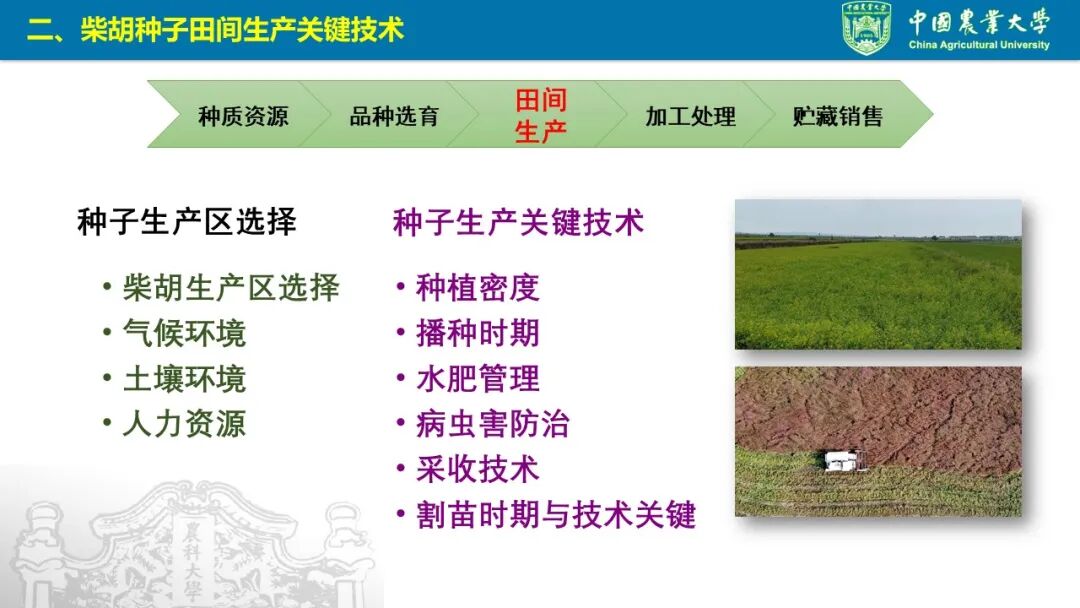 二、柴胡种子田间生产关键技术

中国农业大学
China Agricultural University

种质资源
品种选育
田间生产
加工处理
贮藏销售

种子生产区选择

• 柴胡生产区选择
• 气候环境
• 土壤环境
• 人力资源

种子生产关键技术

• 种植密度
• 播种时期
• 水肥管理
• 病虫害防治
• 采收技术
• 割苗时期与技术关键

农科大学